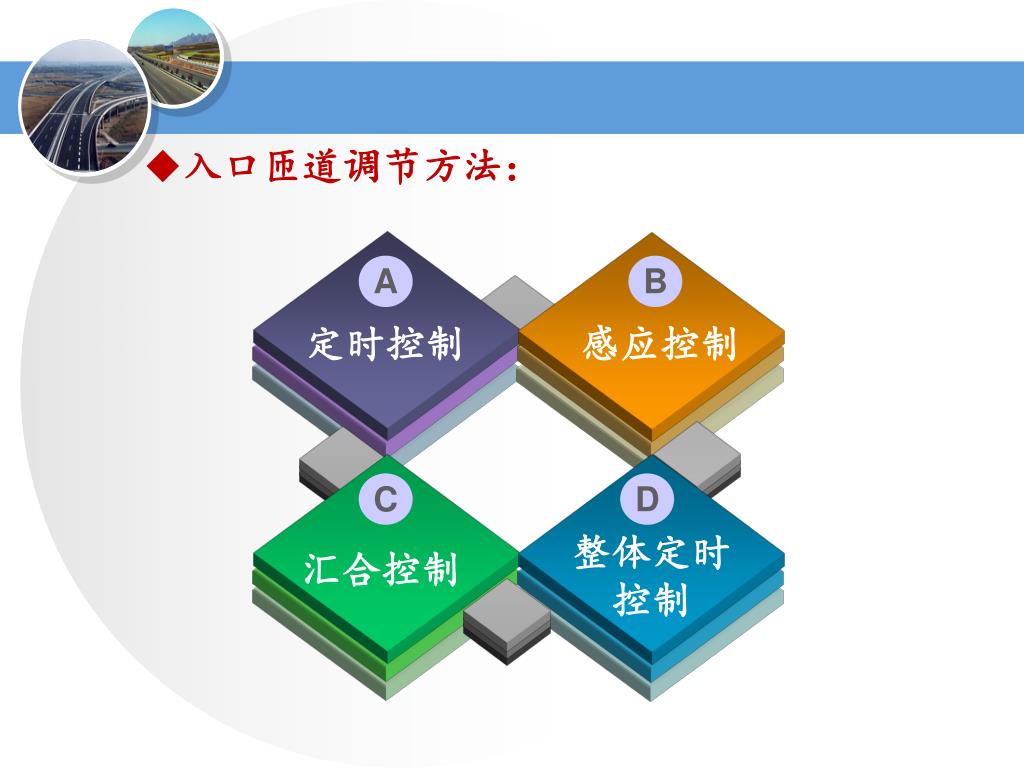 ◆入口匝道调节方法：

A
定时控制

B
感应控制

C
汇合控制

D
整体定时控制